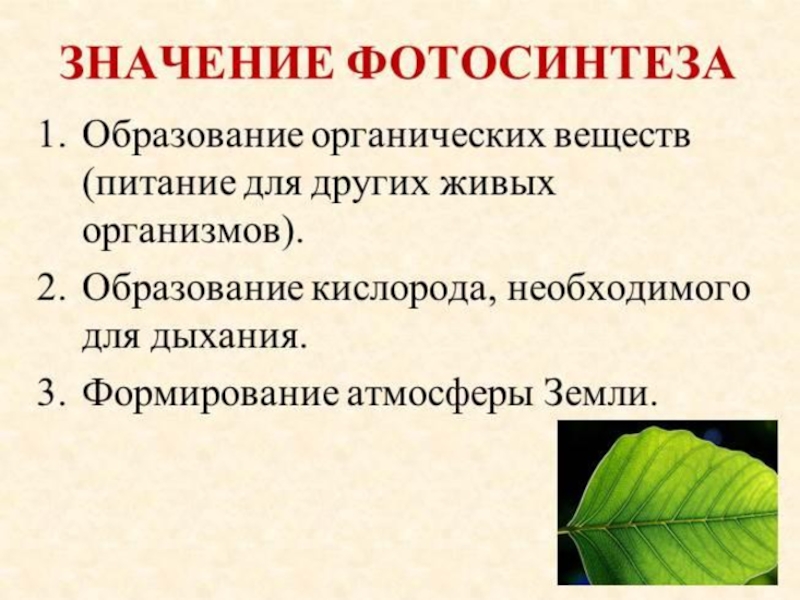 ЗНАЧЕНИЕ ФОТОСИНТЕЗА

1. Образование органических веществ (питание для других живых организмов).
2. Образование кислорода, необходимого для дыхания.
3. Формирование атмосферы Земли.